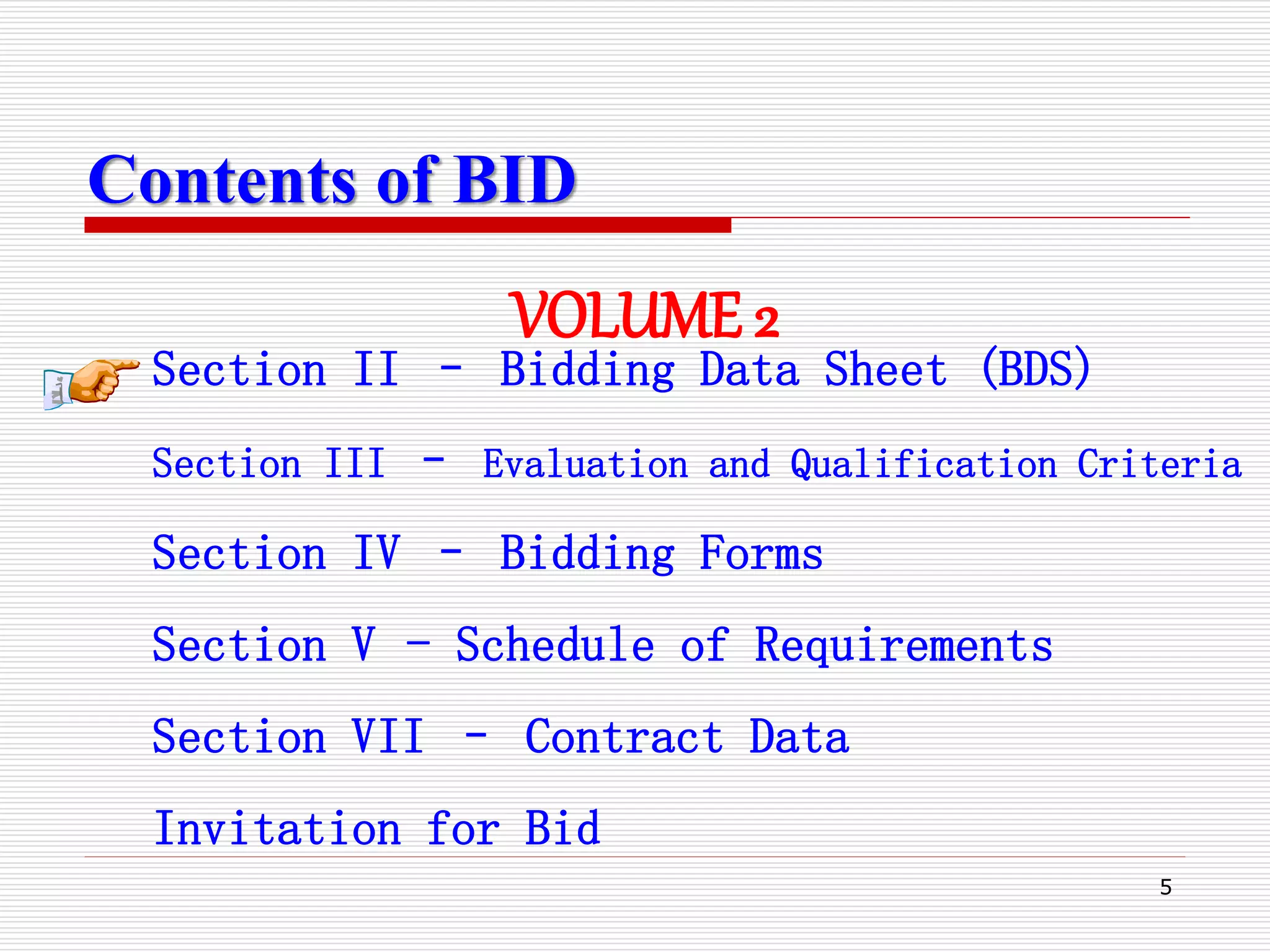 Contents of BID

VOLUME 2

Section II - Bidding Data Sheet (BDS)

Section III - Evaluation and Qualification Criteria

Section IV - Bidding Forms

Section V - Schedule of Requirements

Section VII - Contract Data

Invitation for Bid

5